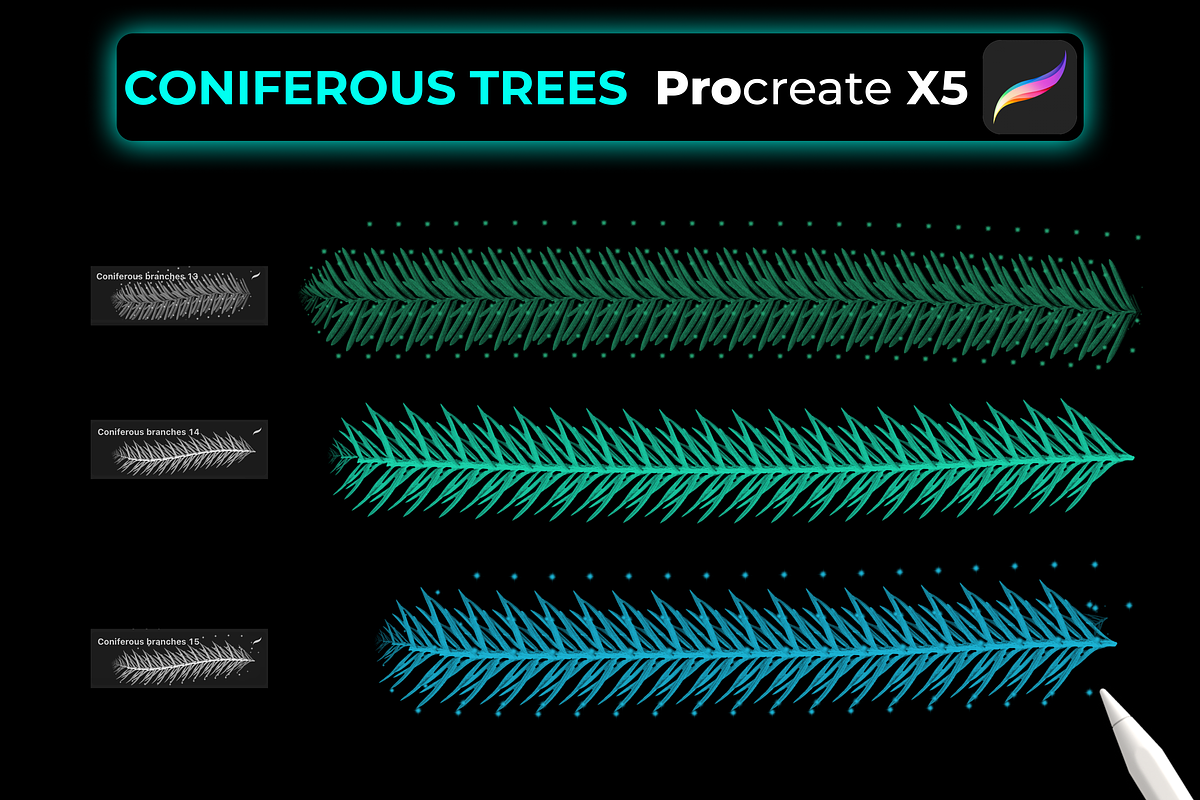 CONIFEROUS TREES Procreate X5

Coniferous branches 13

Coniferous branches 14

Coniferous branches 15